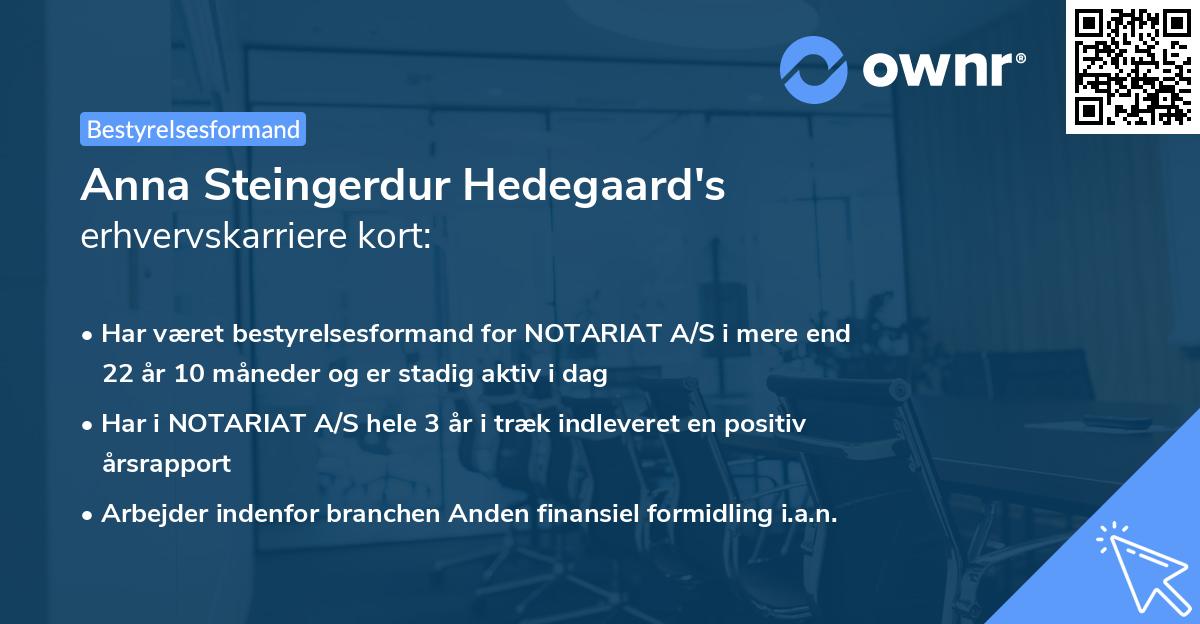 ownr®

Bestyrelsesformand

Anna Steingerdur Hedegaard's
erhvervskarriere kort:

• Har været bestyrelsesformand for NOTARIAT A/S i mere end 22 år 10 måneder og er stadig aktiv i dag

• Har i NOTARIAT A/S hele 3 år i træk indleveret en positiv årsrapport

• Arbejder indenfor branchen Anden finansiel formidling i.a.n.